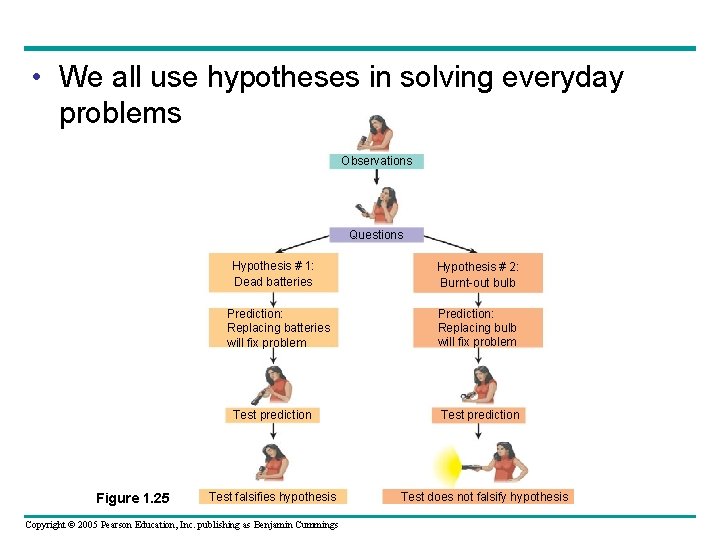 • We all use hypotheses in solving everyday problems

Observations

Questions

Hypothesis # 1:
Dead batteries

Prediction:
Replacing batteries will fix problem

Test prediction

Test falsifies hypothesis

Hypothesis # 2:
Burnt-out bulb

Prediction:
Replacing bulb will fix problem

Test prediction

Test does not falsify hypothesis

Figure 1.25

Copyright © 2005 Pearson Education, Inc. publishing as Benjamin Cummings